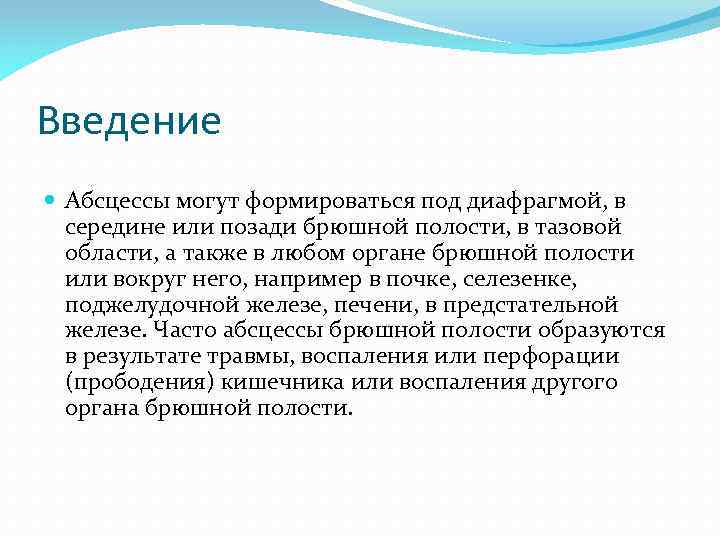 Введение

Абсцессы могут формироваться под диафрагмой, в середине или позади брюшной полости, в тазовой области, а также в любом органе брюшной полости или вокруг него, например в почке, селезенке, поджелудочной железе, печени, в предстательной железе. Часто абсцессы брюшной полости образуются в результате травмы, воспаления или перфорации (прободения) кишечника или воспаления другого органа брюшной полости.